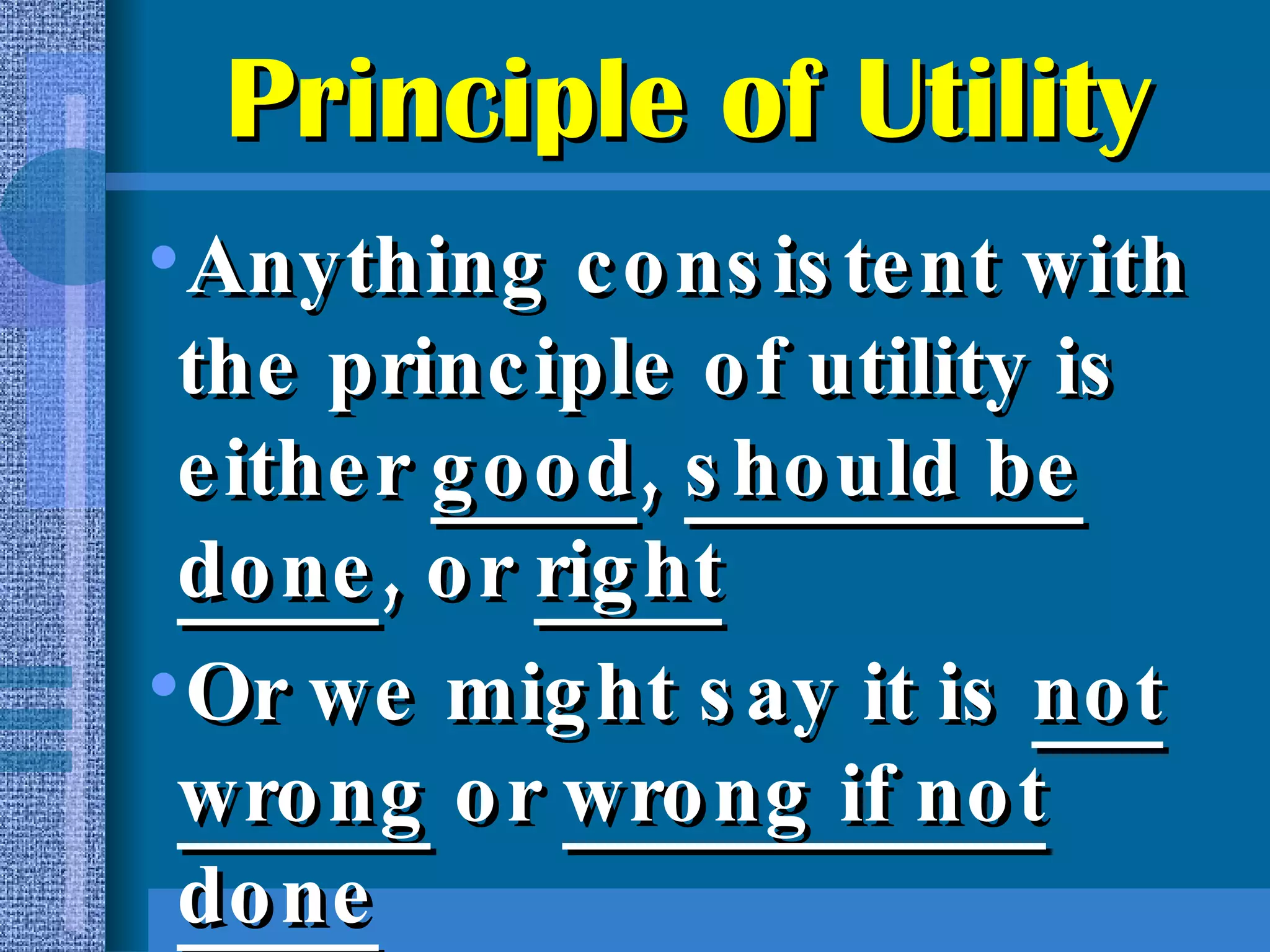 Principle of Utility

• Anything consistent with the principle of utility is either good, should be done, or right

• Or we might say it is not wrong or wrong if not done